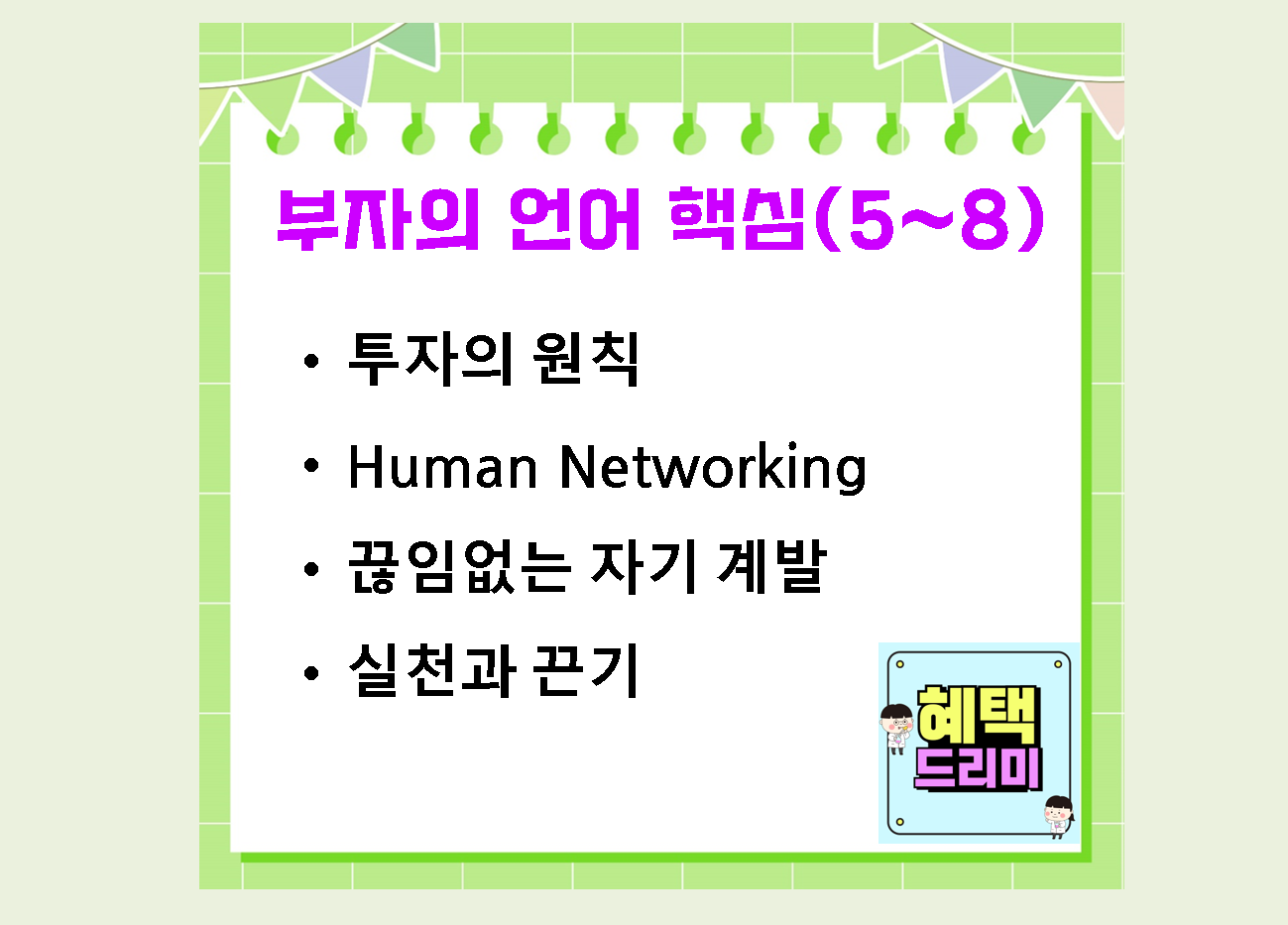 부자의 언어 핵심(5~8)

• 투자의 원칙
• Human Networking
• 끊임없는 자기 계발
• 실천과 끈기

혜택
드리미